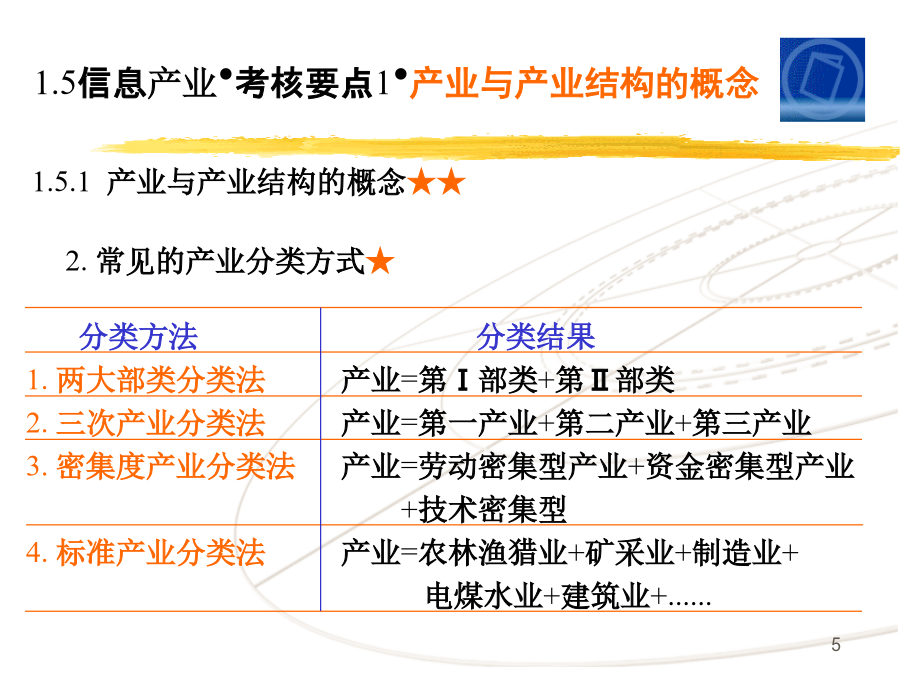 1.5信息产业•考核要点1•产业与产业结构的概念

1.5.1 产业与产业结构的概念★★

2. 常见的产业分类方式★

| 分类方法 | 分类结果 |
|---|---|
| 1. 两大部类分类法 | 产业=第Ⅰ部类+第Ⅱ部类 |
| 2. 三次产业分类法 | 产业=第一产业+第二产业+第三产业 |
| 3. 密集度产业分类法 | 产业=劳动密集型产业+资金密集型产业+技术密集型 |
| 4. 标准产业分类法 | 产业=农林渔猎业+矿采业+制造业+电煤水业+建筑业+...... |

5